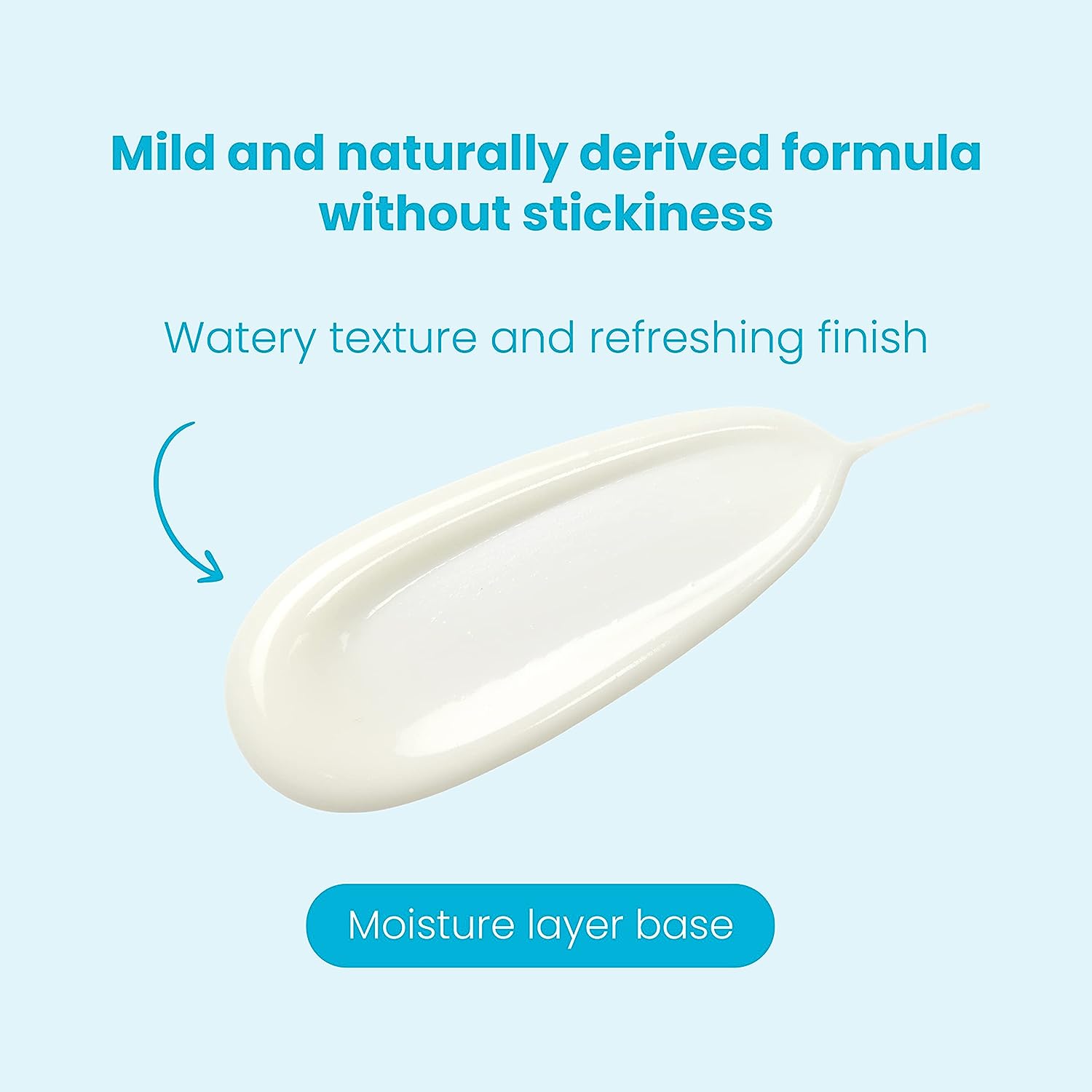 Mild and naturally derived formula without stickiness

Watery texture and refreshing finish

Moisture layer base